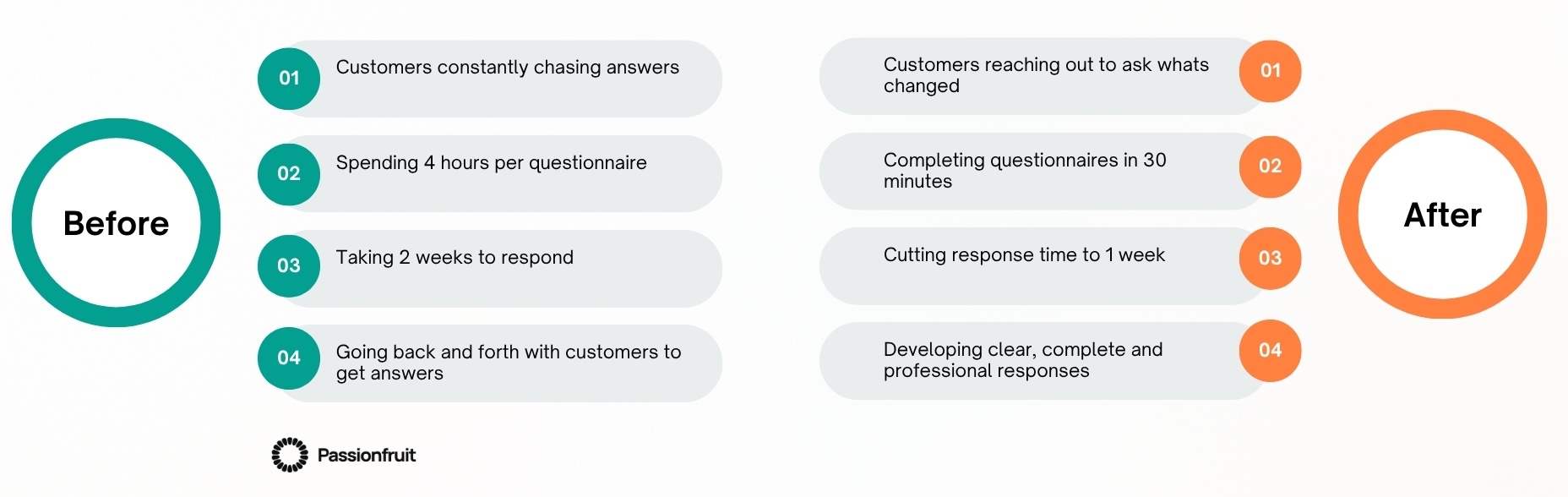 Before

01 Customers constantly chasing answers

02 Spending 4 hours per questionnaire

03 Taking 2 weeks to respond

04 Going back and forth with customers to get answers

Customers reaching out to ask whats changed 01

Completing questionnaires in 30 minutes 02

Cutting response time to 1 week 03

Developing clear, complete and professional responses 04

After

Passionfruit